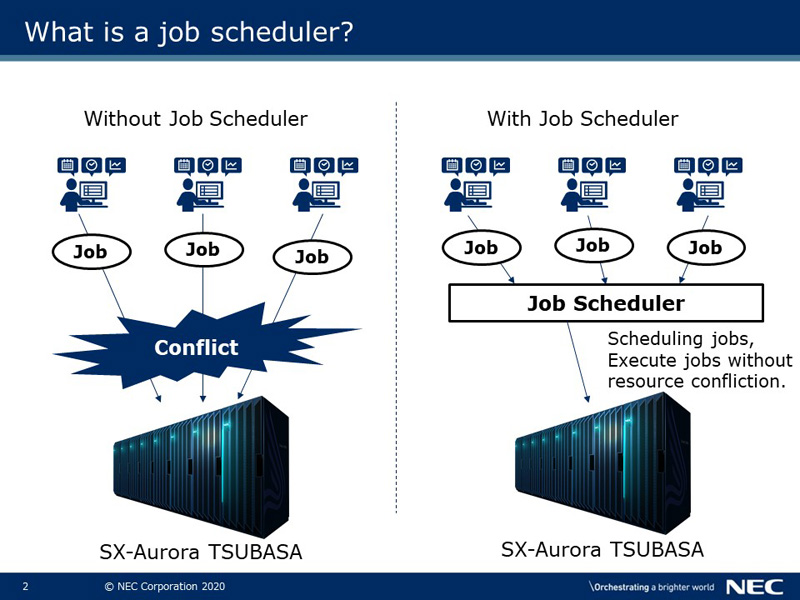 What is a job scheduler?

Without Job Scheduler

Job
Job
Job

Conflict

SX-Aurora TSUBASA

With Job Scheduler

Job
Job
Job

Job Scheduler

Scheduling jobs, Execute jobs without resource confliction.

SX-Aurora TSUBASA

2 © NEC Corporation 2020

\Orchestrating a brighter world NEC